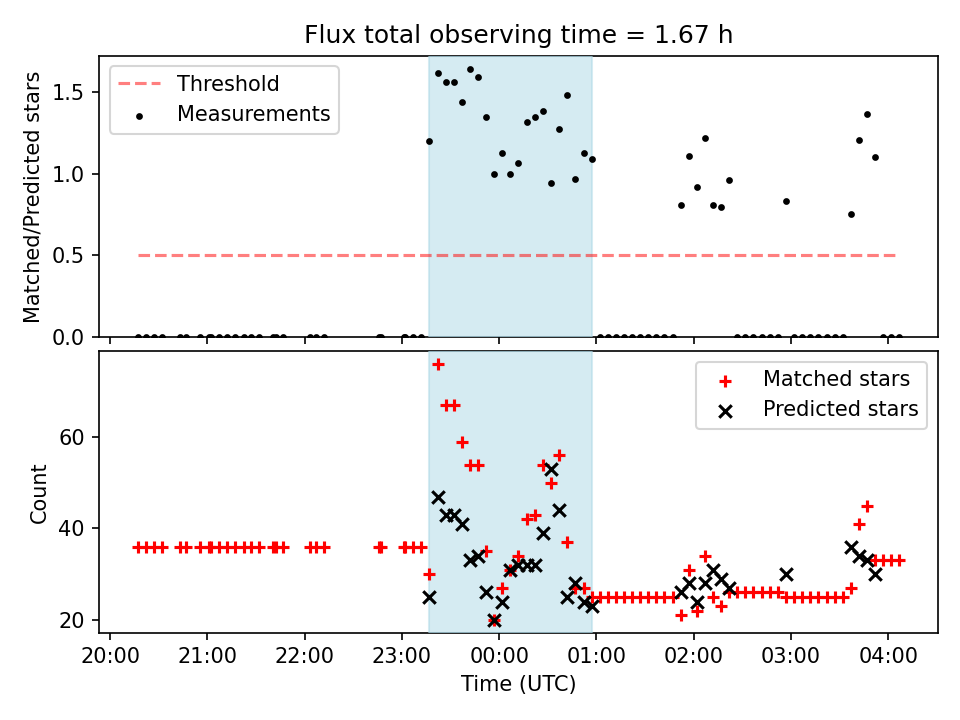 Flux total observing time = 1.67 h

Threshold
Measurements

Matched/Predicted stars

1.5
1.0
0.5
0.0

Matched stars
Predicted stars

Count

60
40
20

20:00 21:00 22:00 23:00 00:00 01:00 02:00 03:00 04:00

Time (UTC)